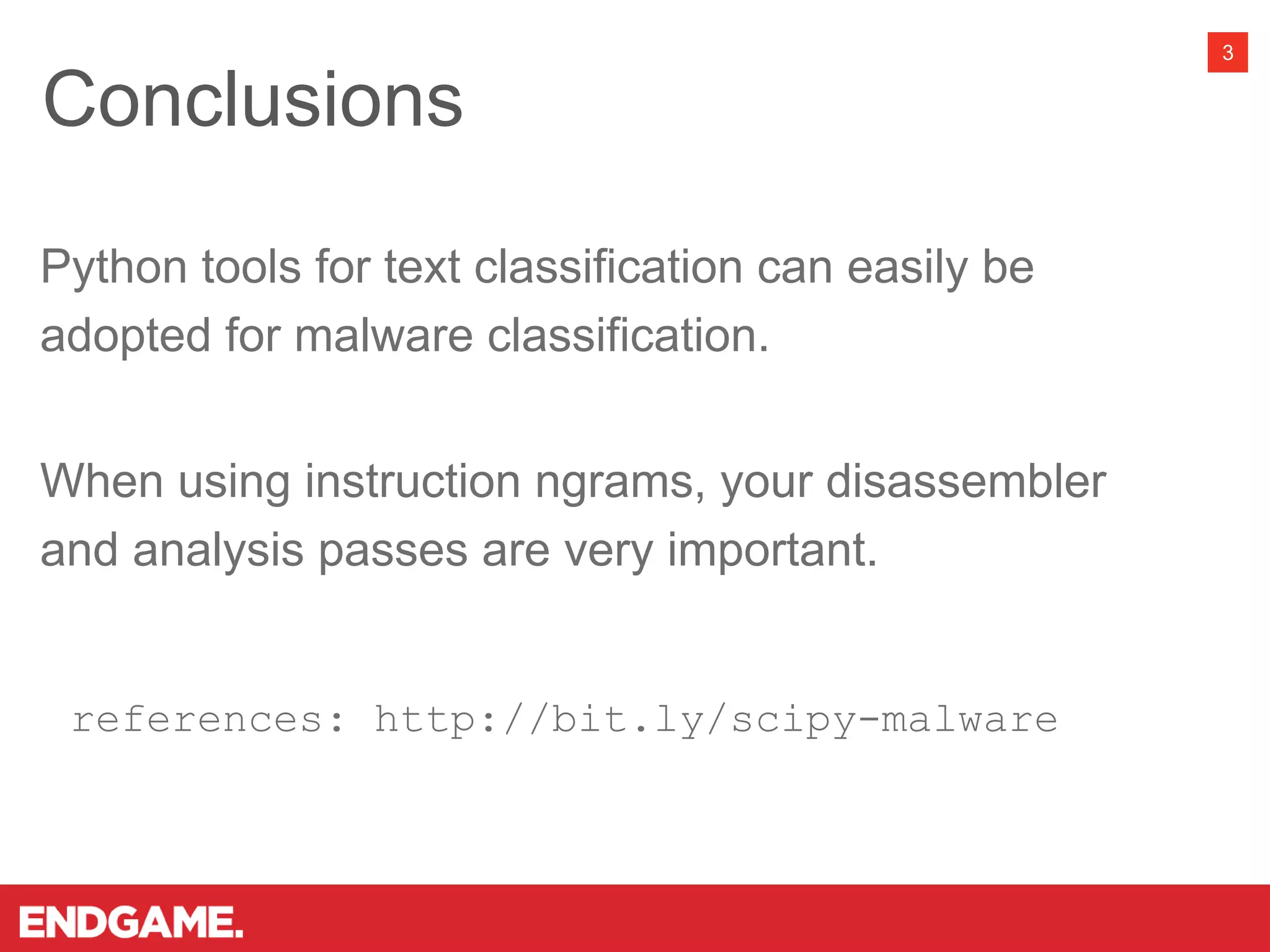 3

Conclusions

Python tools for text classification can easily be adopted for malware classification.

When using instruction ngrams, your disassembler and analysis passes are very important.

references: http://bit.ly/scipy-malware

ENDGAME.